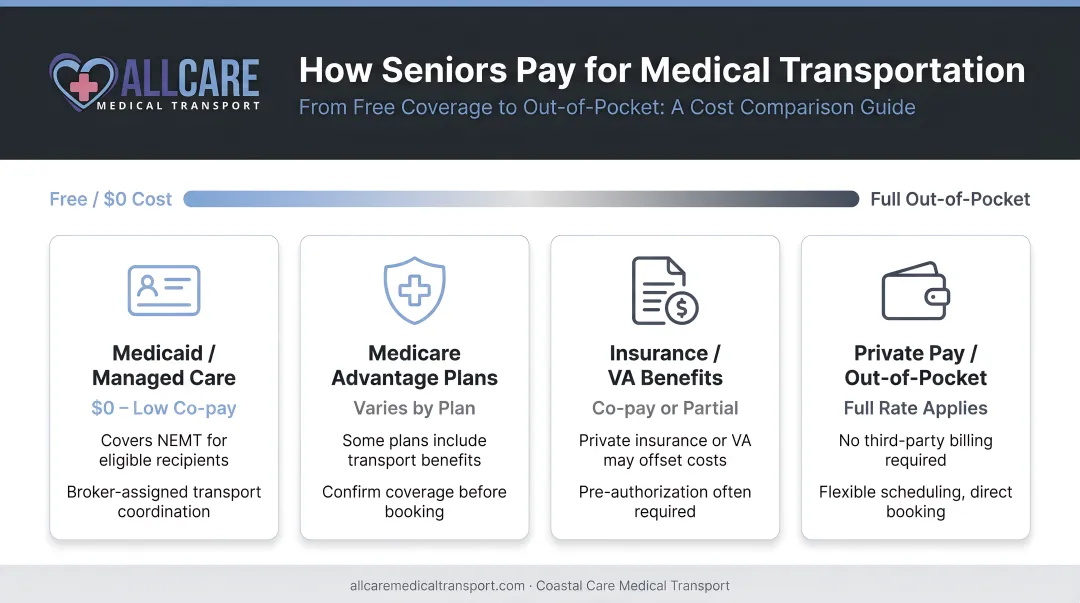 ALLCARE
MEDICAL TRANSPORT

How Seniors Pay for Medical Transportation

From Free Coverage to Out-of-Pocket: A Cost Comparison Guide

Free / $0 Cost

Full Out-of-Pocket

Medicaid / Managed Care

$0 – Low Co-pay

Covers NEMT for eligible recipients

Broker-assigned transport coordination

Medicare Advantage Plans

Varies by Plan

Some plans include transport benefits

Confirm coverage before booking

Insurance / VA Benefits

Co-pay or Partial

Private insurance or VA may offset costs

Pre-authorization often required

Private Pay / Out-of-Pocket

Full Rate Applies

No third-party billing required

Flexible scheduling, direct booking

allcaremedicaltransport.com · Coastal Care Medical Transport